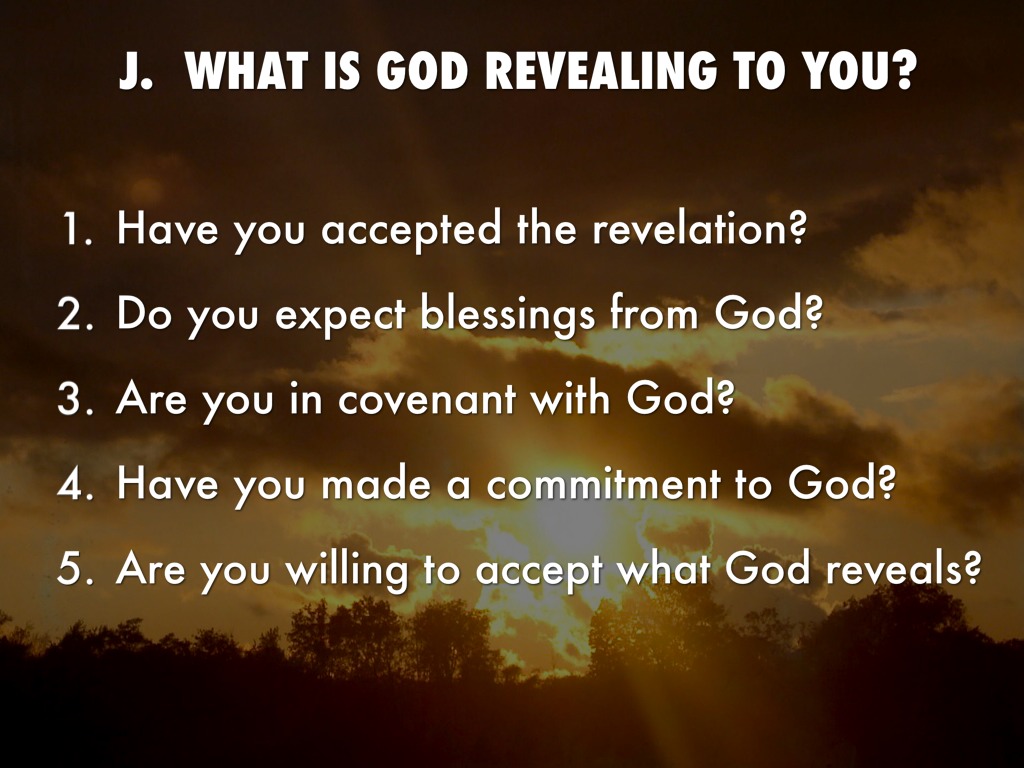 J. WHAT IS GOD REVEALING TO YOU?

1. Have you accepted the revelation?
2. Do you expect blessings from God?
3. Are you in covenant with God?
4. Have you made a commitment to God?
5. Are you willing to accept what God reveals?